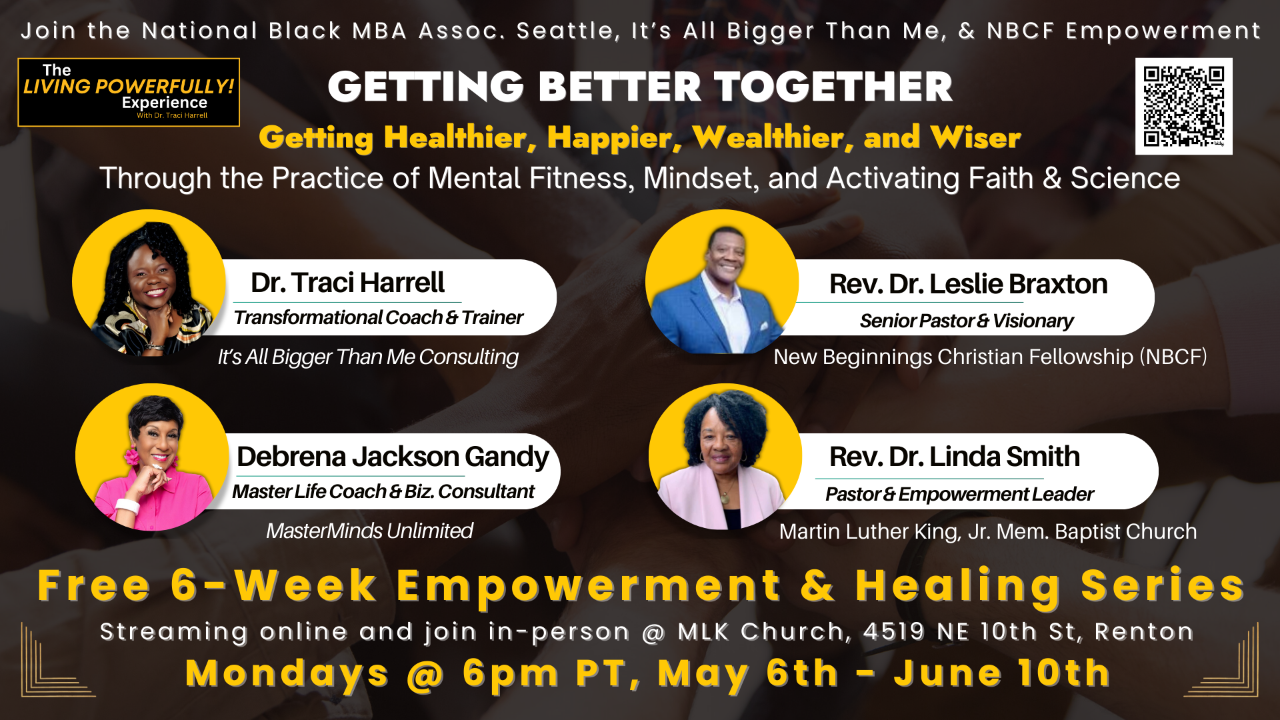 Join the National Black MBA Assoc. Seattle, It's All Bigger Than Me, & NBCF Empowerment

The LIVING POWERFULLY! Experience
With Dr. Traci Harrell

GETTING BETTER TOGETHER

Getting Healthier, Happier, Wealthier, and Wiser

Through the Practice of Mental Fitness, Mindset, and Activating Faith & Science

Dr. Traci Harrell
Transformational Coach & Trainer
It's All Bigger Than Me Consulting

Rev. Dr. Leslie Braxton
Senior Pastor & Visionary
New Beginnings Christian Fellowship (NBCF)

Debrena Jackson Gandy
Master Life Coach & Biz. Consultant
MasterMinds Unlimited

Rev. Dr. Linda Smith
Pastor & Empowerment Leader
Martin Luther King, Jr. Mem. Baptist Church

Free 6-Week Empowerment & Healing Series

Streaming online and join in-person @ MLK Church, 4519 NE 10th St, Renton

Mondays @ 6pm PT, May 6th - June 10th